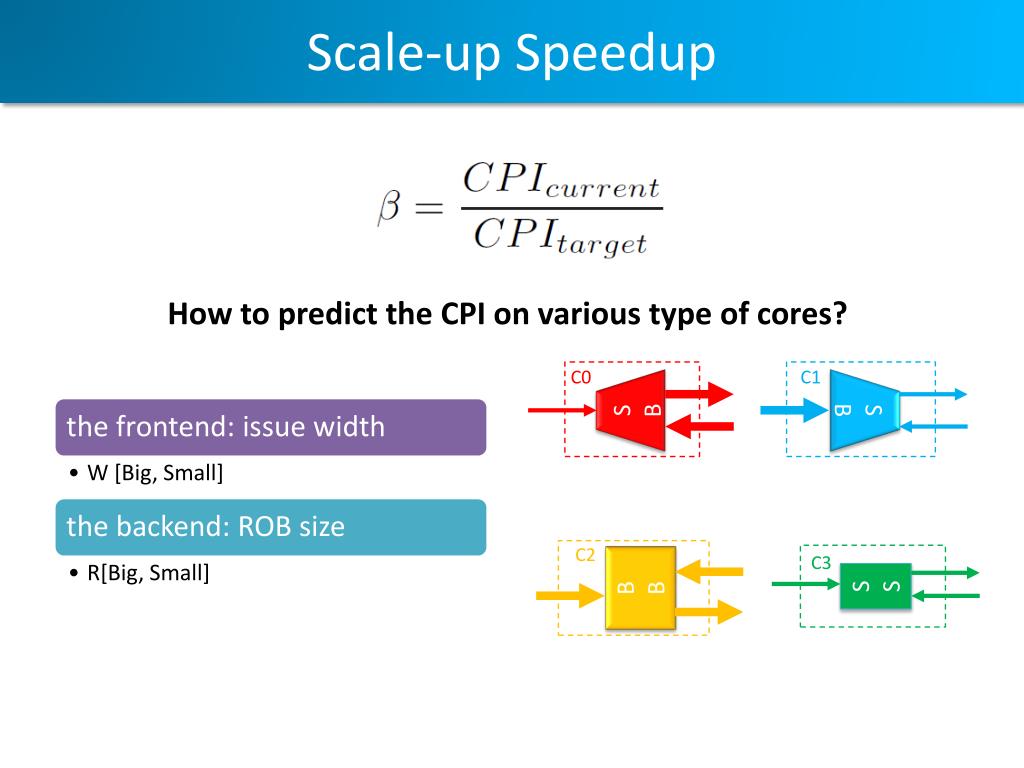 Scale-up Speedup

$\beta = \frac{CPI_{current}}{CPI_{target}}$

How to predict the CPI on various type of cores?

the frontend: issue width

• W [Big, Small]

the backend: ROB size

• R[Big, Small]

C0
S B

C1
B S

C2
B B

C3
S S